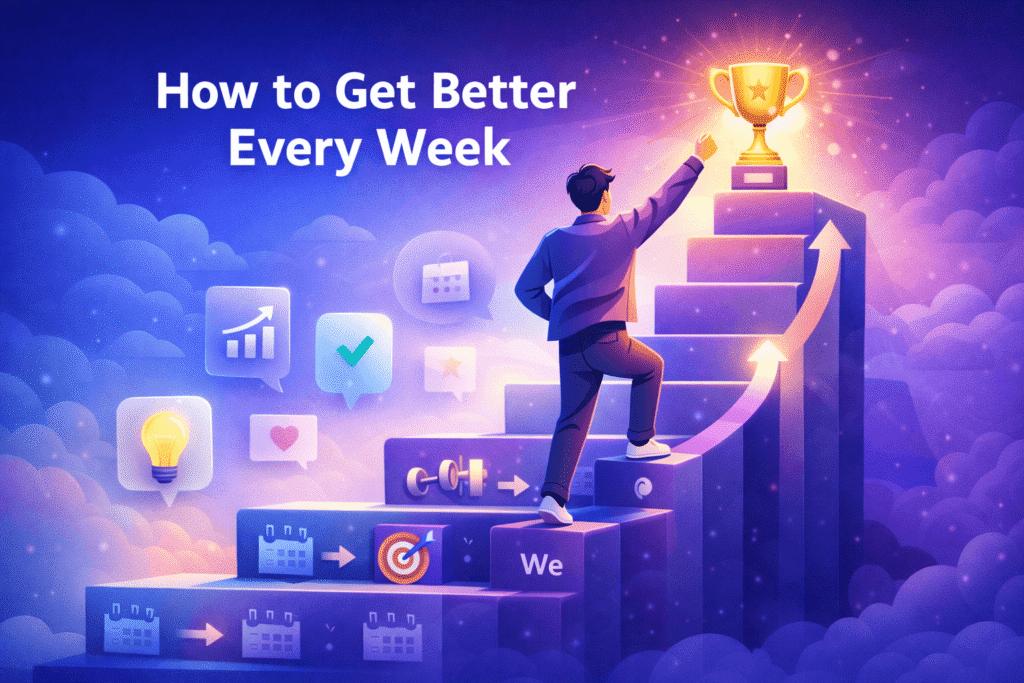 How to Get Better Every Week

We